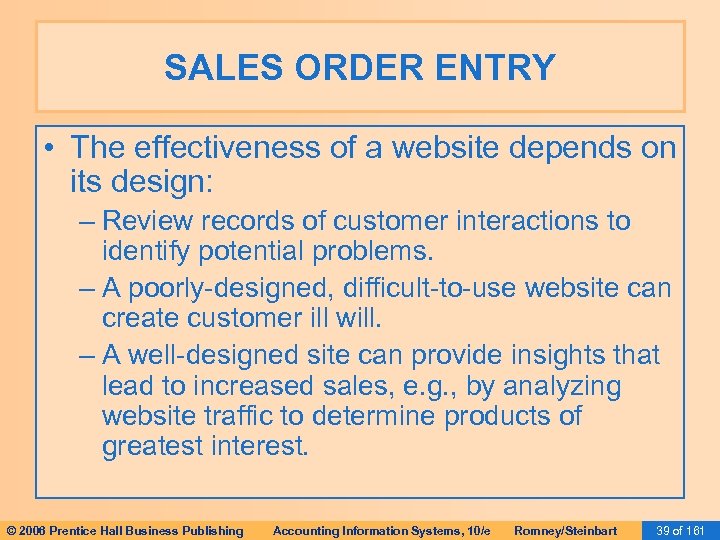 SALES ORDER ENTRY

• The effectiveness of a website depends on its design:

– Review records of customer interactions to identify potential problems.

– A poorly-designed, difficult-to-use website can create customer ill will.

– A well-designed site can provide insights that lead to increased sales, e.g., by analyzing website traffic to determine products of greatest interest.

© 2006 Prentice Hall Business Publishing Accounting Information Systems, 10/e Romney/Steinbart 39 of 161